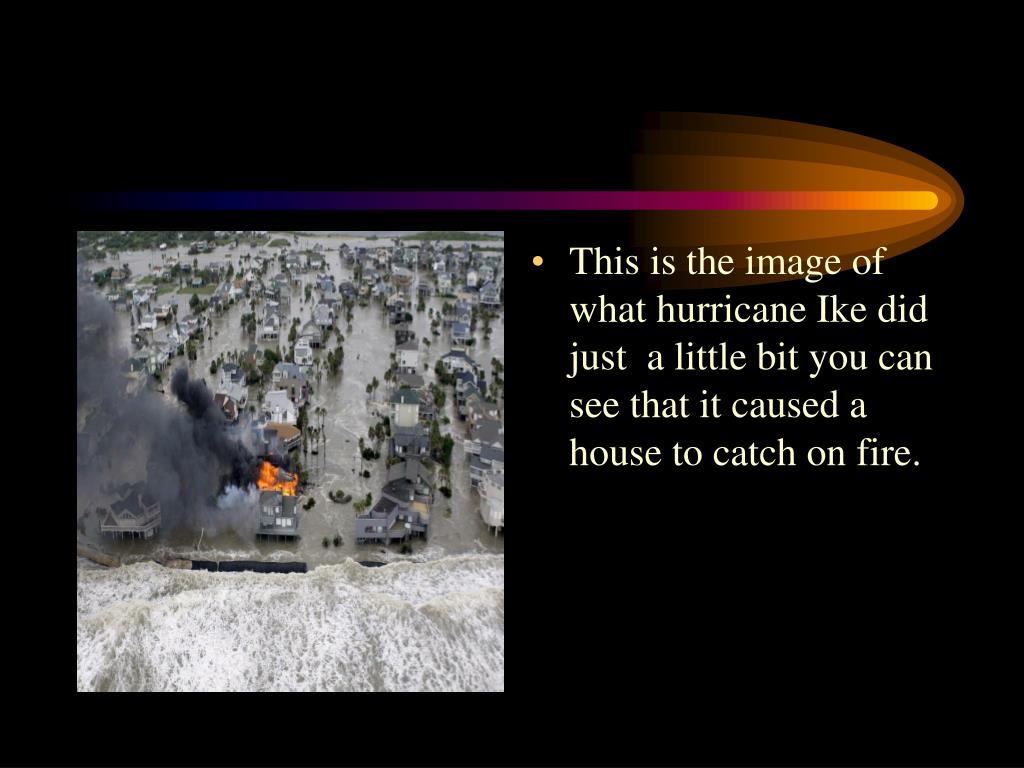 • This is the image of what hurricane Ike did just  a little bit you can see that it caused a house to catch on fire.